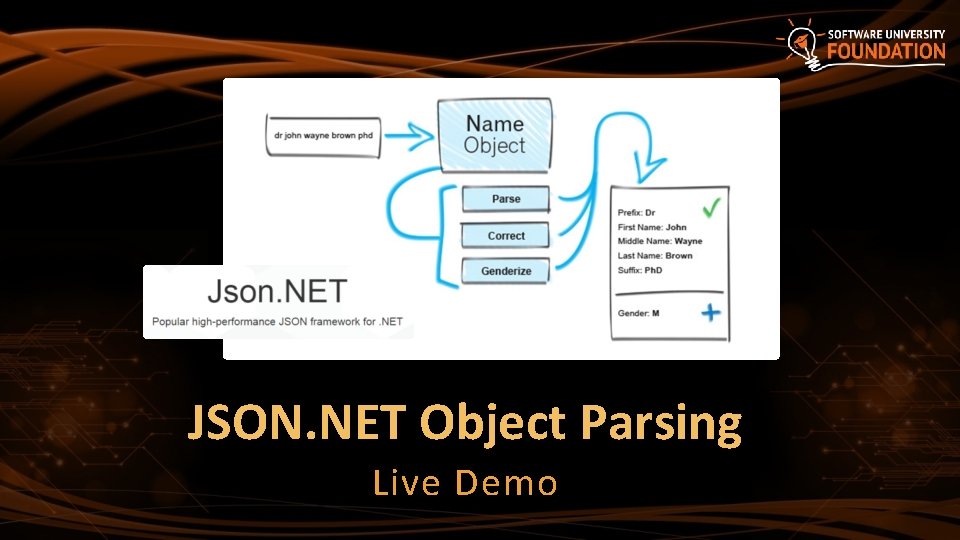 SOFTWARE UNIVERSITY
FOUNDATION

dr john wayne brown phd

Name
Object

Parse
Correct
Genderize

Prefix: Dr
First Name: John
Middle Name: Wayne
Last Name: Brown
Suffix: PhD

Gender: M

Json.NET
Popular high-performance JSON framework for .NET

JSON.NET Object Parsing

Live Demo